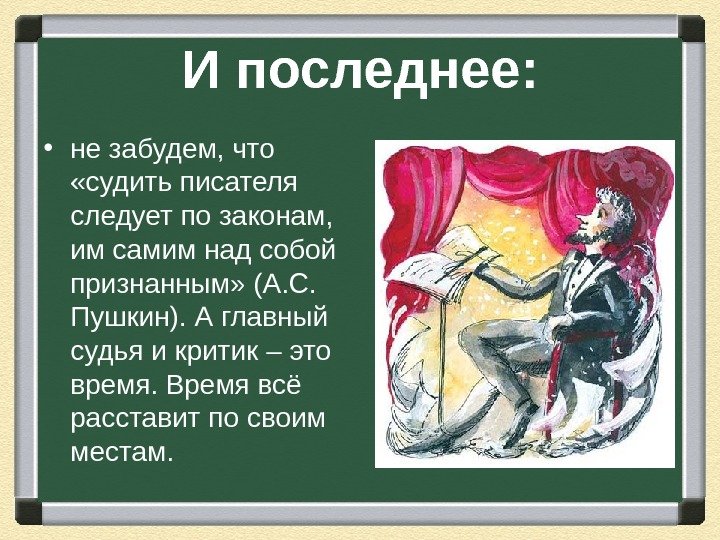 И последнее:

• не забудем, что «судить писателя следует по законам, им самим над собой признанным» (А.С. Пушкин). А главный судья и критик – это время. Время всё расставит по своим местам.